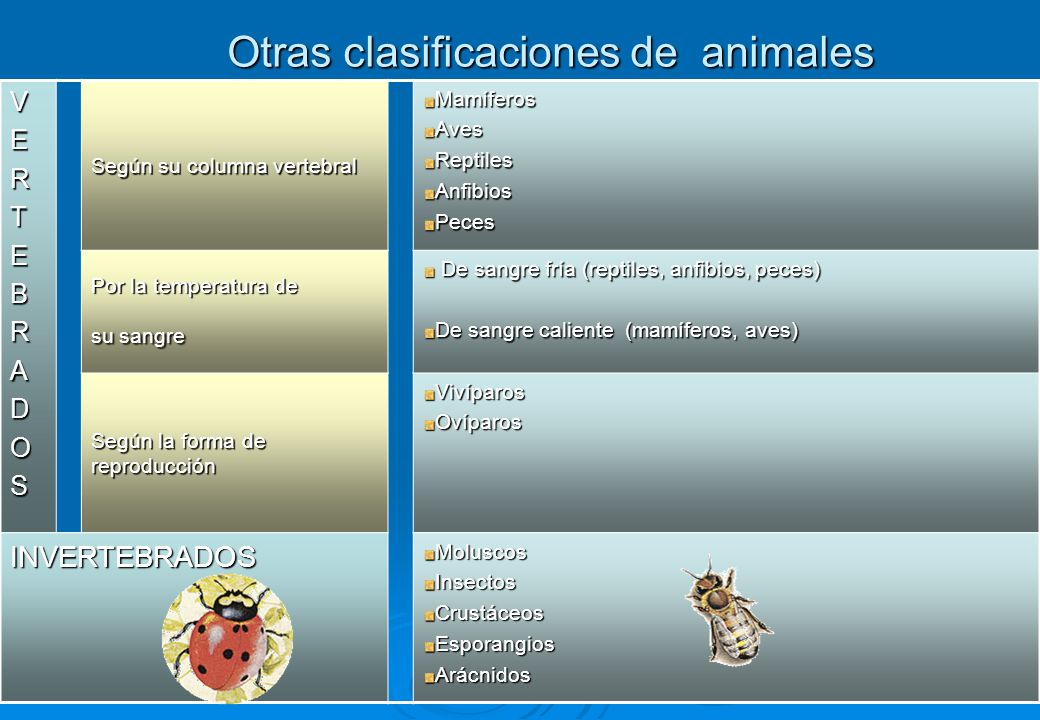 Otras clasificaciones de animales

| VERTEBRADOS | Según su columna vertebral | Mamíferos<br>Aves<br>Reptiles<br>Anfibios<br>Peces |
|---|---|---|
| | Por la temperatura de su sangre | De sangre fría (reptiles, anfibios, peces)<br>De sangre caliente (mamíferos, aves) |
| | Según la forma de reproducción | Vivíparos<br>Ovíparos |
| INVERTEBRADOS | | Moluscos<br>Insectos<br>Crustáceos<br>Esporangios<br>Arácnidos |